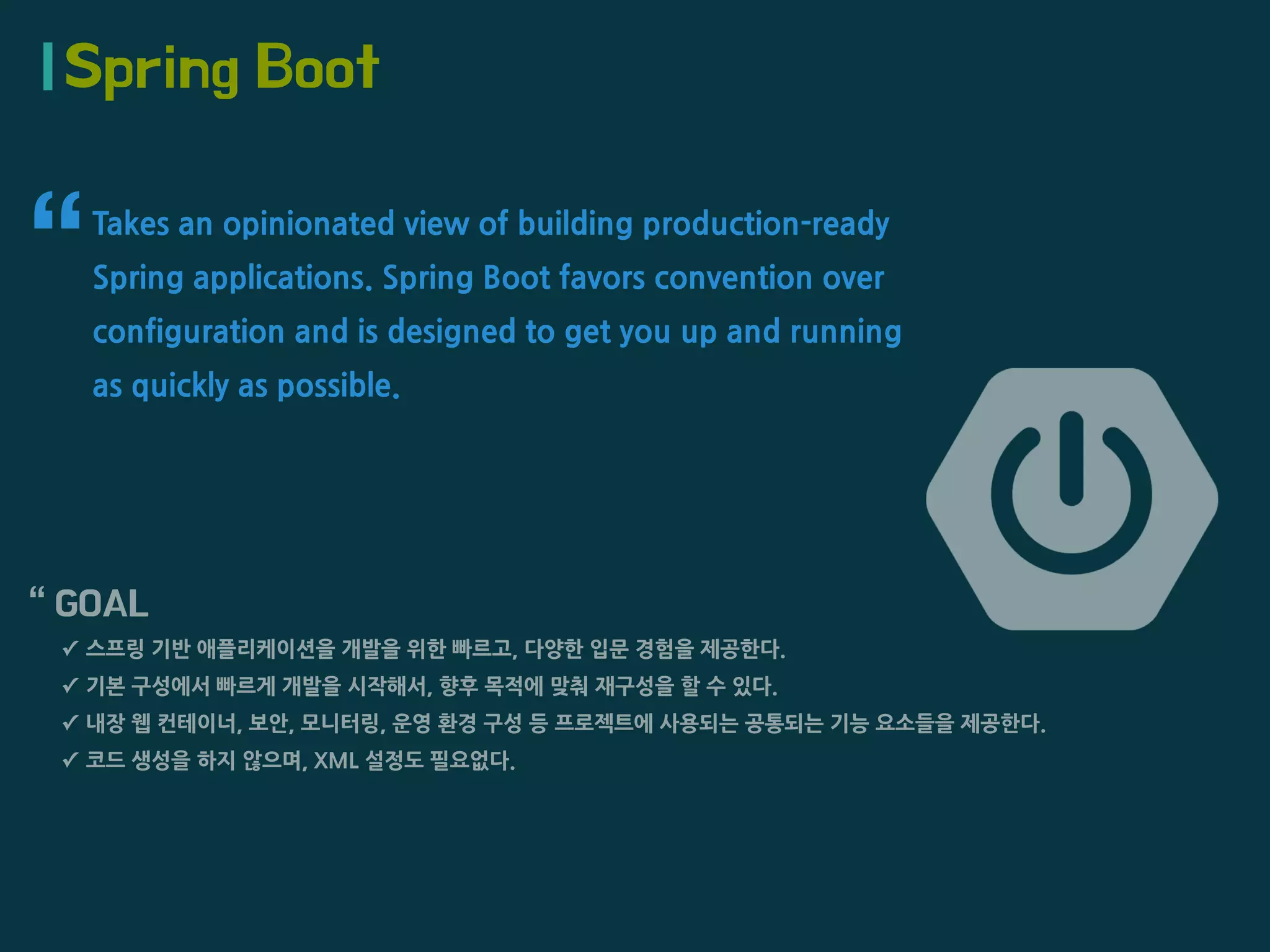 Spring Boot

“ Takes an opinionated view of building production-ready Spring applications. Spring Boot favors convention over configuration and is designed to get you up and running as quickly as possible.

“ GOAL

✓ 스프링 기반 애플리케이션을 개발을 위한 빠르고, 다양한 입문 경험을 제공한다.
✓ 기본 구성에서 빠르게 개발을 시작해서, 향후 목적에 맞춰 재구성을 할 수 있다.
✓ 내장 웹 컨테이너, 보안, 모니터링, 운영 환경 구성 등 프로젝트에 사용되는 공통되는 기능 요소들을 제공한다.
✓ 코드 생성을 하지 않으며, XML 설정도 필요없다.